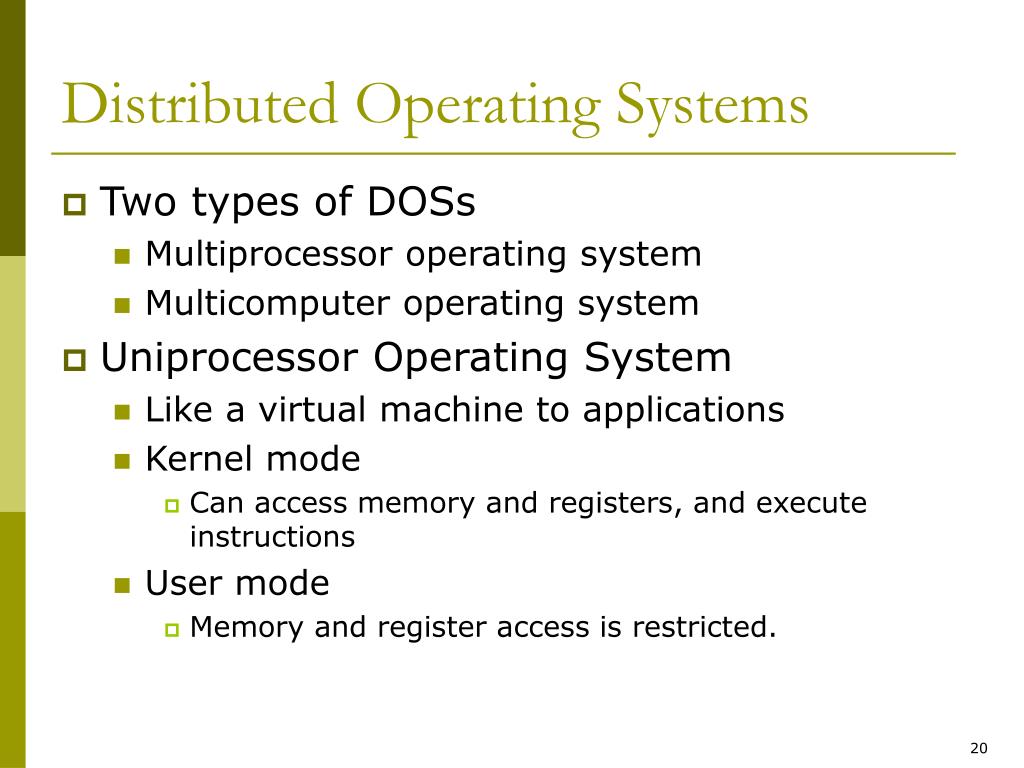 Distributed Operating Systems

Two types of DOSs

Multiprocessor operating system

Multicomputer operating system

Uniprocessor Operating System

Like a virtual machine to applications

Kernel mode

Can access memory and registers, and execute instructions

User mode

Memory and register access is restricted.

20